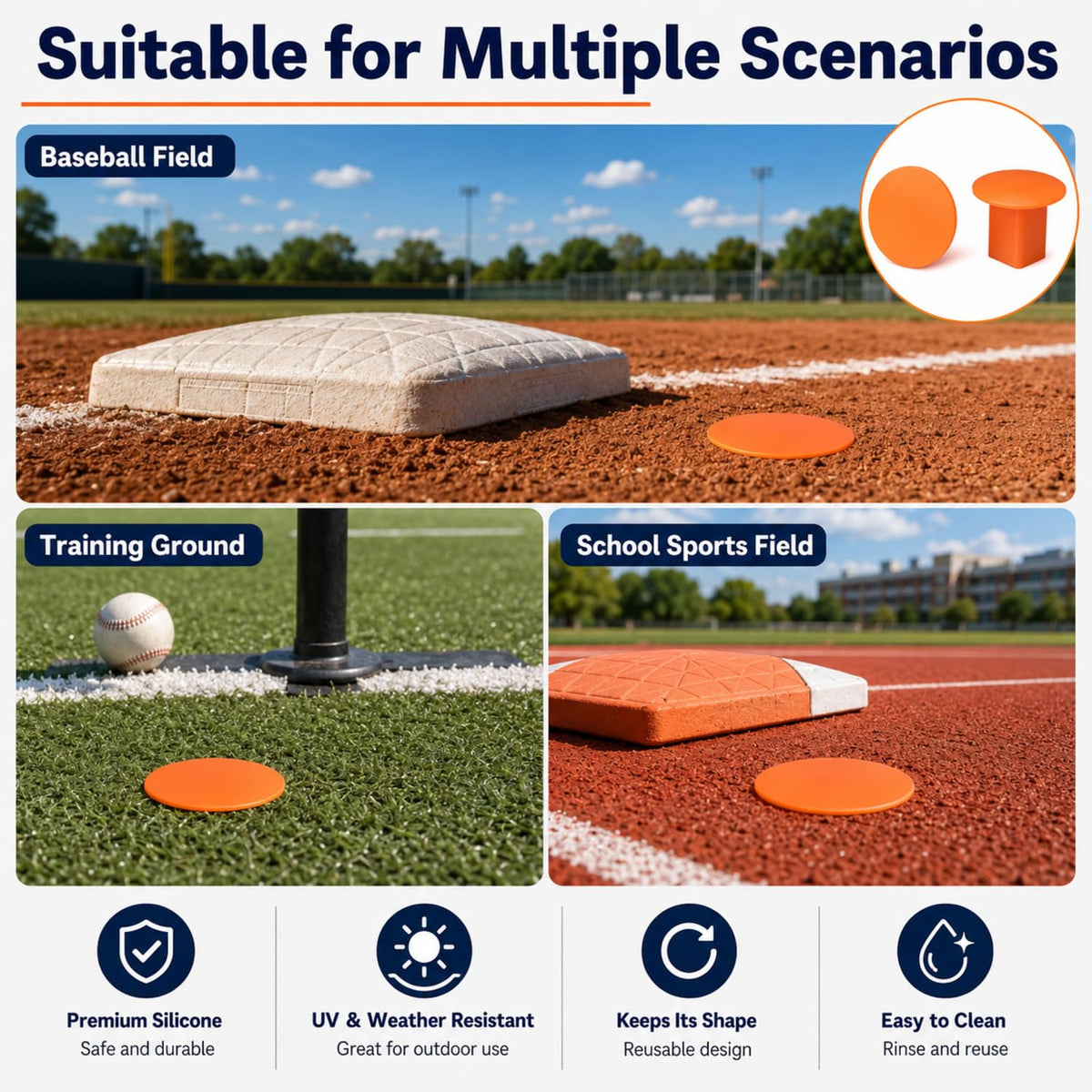 Suitable for Multiple Scenarios

Baseball Field

Training Ground

School Sports Field

Premium Silicone
Safe and durable

UV & Weather Resistant
Great for outdoor use

Keeps Its Shape
Reusable design

Easy to Clean
Rinse and reuse